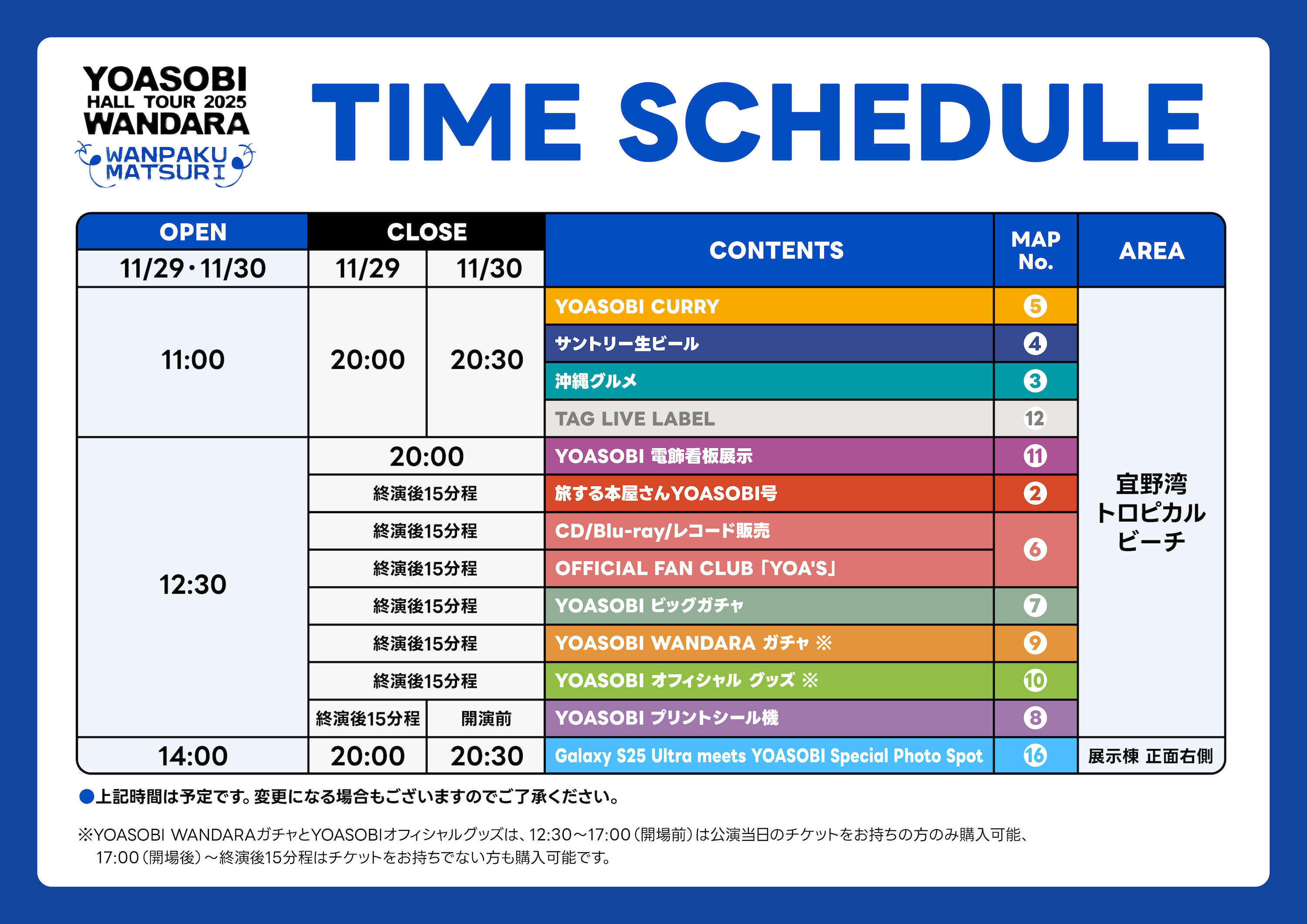 YOASOBI
HALL TOUR 2025
WANDARA
WANPAKU MATSURI

TIME SCHEDULE

| OPEN 11/29・11/30 | CLOSE 11/29 | CLOSE 11/30 | CONTENTS | MAP No. | AREA |
|---|---|---|---|---|---|
| 11:00 | 20:00 | 20:30 | YOASOBI CURRY | 5 | 宜野湾トロピカルビーチ |
| 11:00 | 20:00 | 20:30 | サントリー生ビール | 4 | 宜野湾トロピカルビーチ |
| 11:00 | 20:00 | 20:30 | 沖縄グルメ | 3 | 宜野湾トロピカルビーチ |
| 11:00 | 20:00 | 20:30 | TAG LIVE LABEL | 12 | 宜野湾トロピカルビーチ |
| 12:30 | 20:00 | 20:00 | YOASOBI 電飾看板展示 | 11 | 宜野湾トロピカルビーチ |
| 12:30 | 終演後15分程 | 終演後15分程 | 旅する本屋さんYOASOBI号 | 2 | 宜野湾トロピカルビーチ |
| 12:30 | 終演後15分程 | 終演後15分程 | CD/Blu-ray/レコード販売 | 6 | 宜野湾トロピカルビーチ |
| 12:30 | 終演後15分程 | 終演後15分程 | OFFICIAL FAN CLUB「YOA'S」 | 6 | 宜野湾トロピカルビーチ |
| 12:30 | 終演後15分程 | 終演後15分程 | YOASOBI ビッグガチャ | 7 | 宜野湾トロピカルビーチ |
| 12:30 | 終演後15分程 | 終演後15分程 | YOASOBI WANDARA ガチャ ※ | 9 | 宜野湾トロピカルビーチ |
| 12:30 | 終演後15分程 | 終演後15分程 | YOASOBI オフィシャル グッズ ※ | 10 | 宜野湾トロピカルビーチ |
| 12:30 | 終演後15分程 | 開演前 | YOASOBI プリントシール機 | 8 | 宜野湾トロピカルビーチ |
| 14:00 | 20:00 | 20:30 | Galaxy S25 Ultra meets YOASOBI Special Photo Spot | 16 | 展示棟 正面右側 |

●上記時間は予定です。変更になる場合もございますのでご了承ください。

※YOASOBI WANDARAガチャとYOASOBIオフィシャルグッズは、12:30〜17:00（開場前）は公演当日のチケットをお持ちの方のみ購入可能、17:00（開場後）〜終演後15分程はチケットをお持ちでない方も購入可能です。